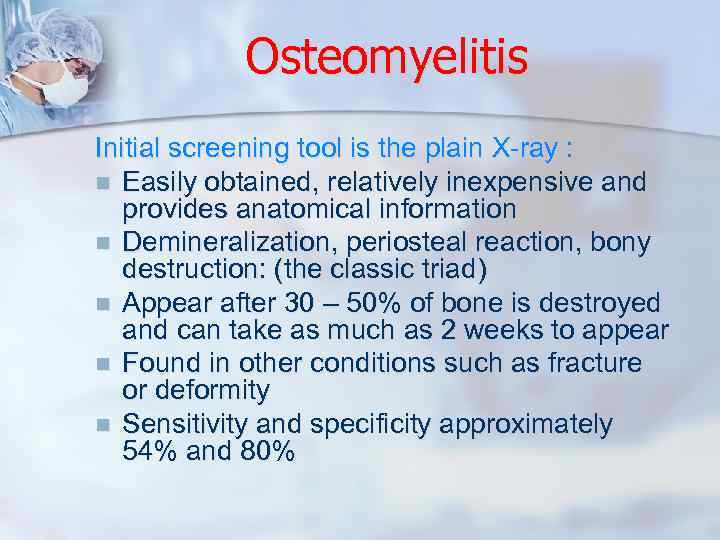 Osteomyelitis

Initial screening tool is the plain X-ray :

- Easily obtained, relatively inexpensive and provides anatomical information
- Demineralization, periosteal reaction, bony destruction: (the classic triad)
- Appear after 30 – 50% of bone is destroyed and can take as much as 2 weeks to appear
- Found in other conditions such as fracture or deformity
- Sensitivity and specificity approximately 54% and 80%